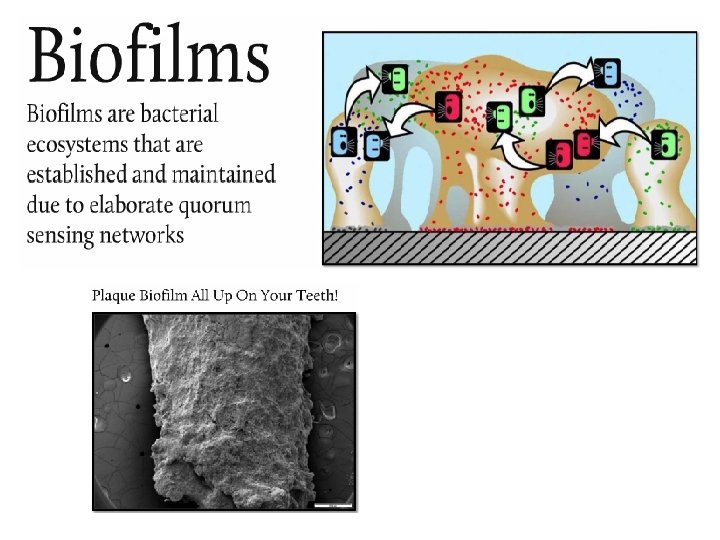 Biofilms

Biofilms are bacterial ecosystems that are established and maintained due to elaborate quorum sensing networks

Plaque Biofilm All Up On Your Teeth!